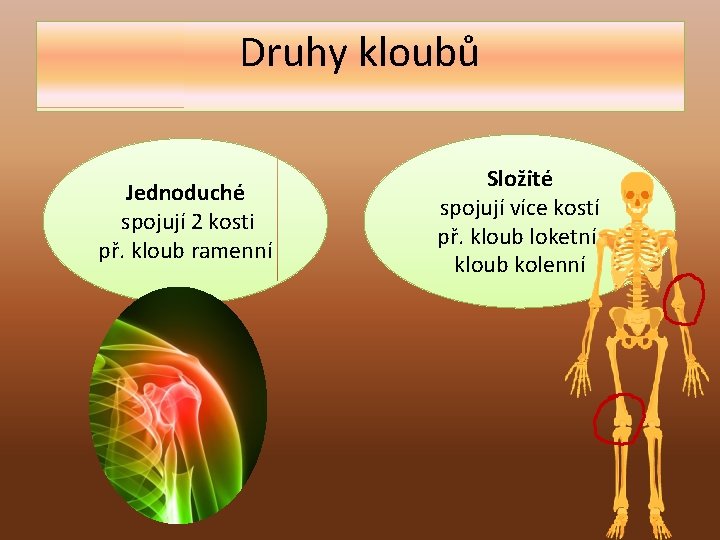 Druhy kloubů

Jednoduché
spojují 2 kosti
př. kloub ramenní

Složité
spojují více kostí
př. kloub loketní
kloub kolenní